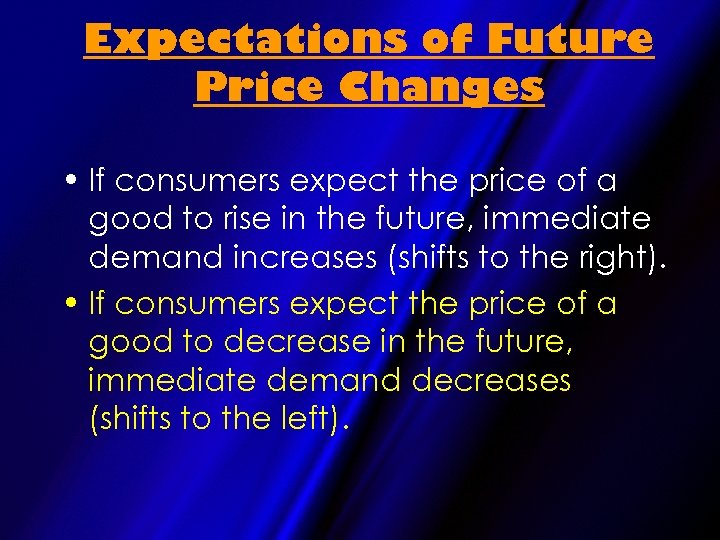 Expectations of Future Price Changes

• If consumers expect the price of a good to rise in the future, immediate demand increases (shifts to the right).

• If consumers expect the price of a good to decrease in the future, immediate demand decreases (shifts to the left).